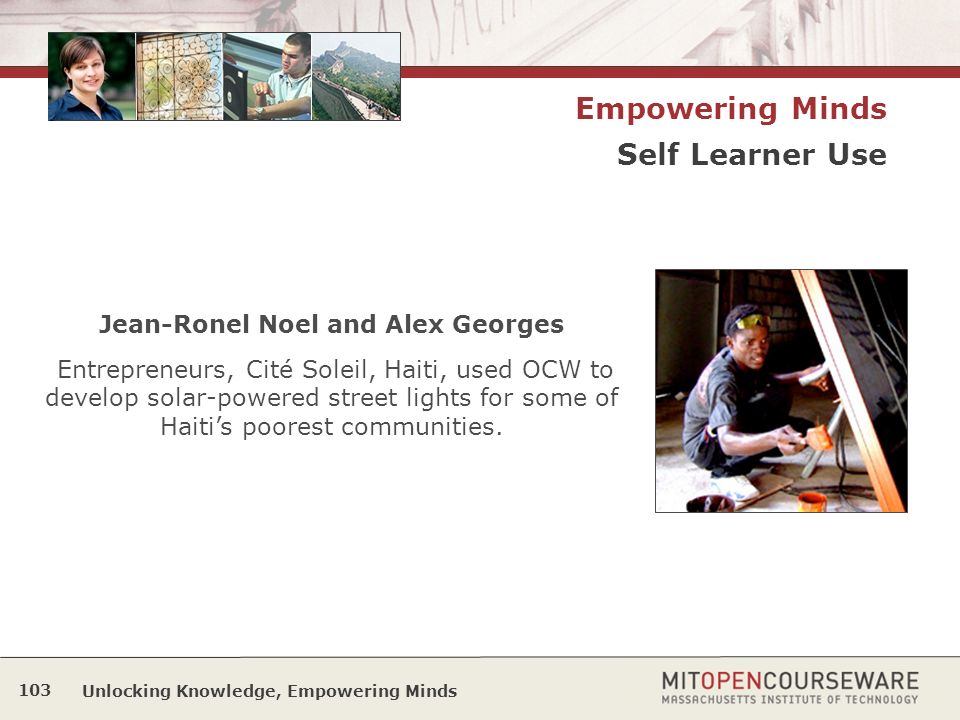 Empowering Minds
Self Learner Use

Jean-Ronel Noel and Alex Georges

Entrepreneurs, Cité Soleil, Haiti, used OCW to develop solar-powered street lights for some of Haiti’s poorest communities.

103 Unlocking Knowledge, Empowering Minds

MITOPENCOURSEWARE
MASSACHUSETTS INSTITUTE OF TECHNOLOGY